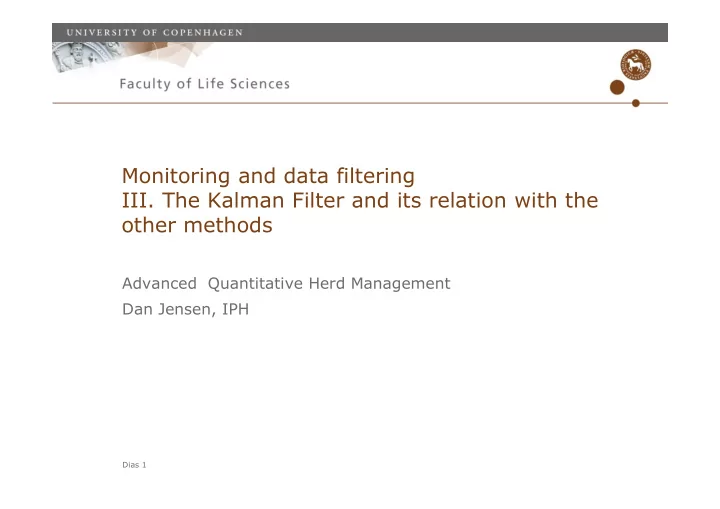 UNIVERSITY OF COPENHAGEN

Faculty of Life Sciences

Monitoring and data filtering
III. The Kalman Filter and its relation with the other methods

Advanced Quantitative Herd Management
Dan Jensen, IPH

Dias 1